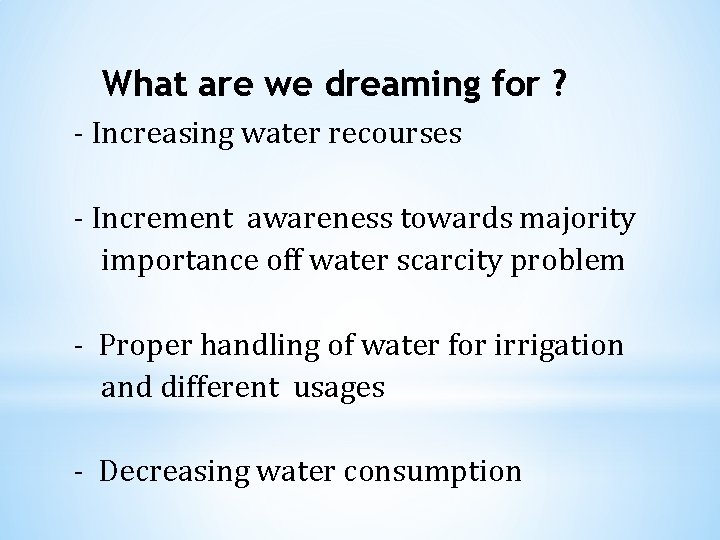 What are we dreaming for ?

- Increasing water recourses

- Increment awareness towards majority importance off water scarcity problem

- Proper handling of water for irrigation and different usages

- Decreasing water consumption